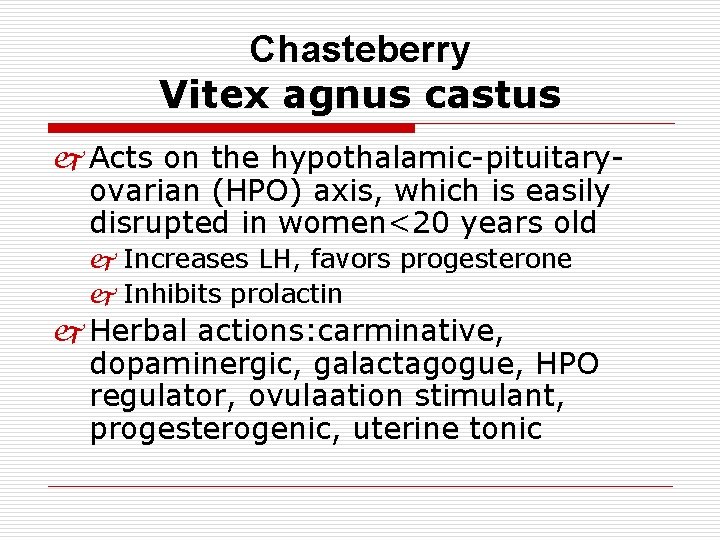 Chasteberry
Vitex agnus castus

Acts on the hypothalamic-pituitary-ovarian (HPO) axis, which is easily disrupted in women<20 years old

Increases LH, favors progesterone

Inhibits prolactin

Herbal actions:carminative, dopaminergic, galactagogue, HPO regulator, ovulaation stimulant, progesterogenic, uterine tonic